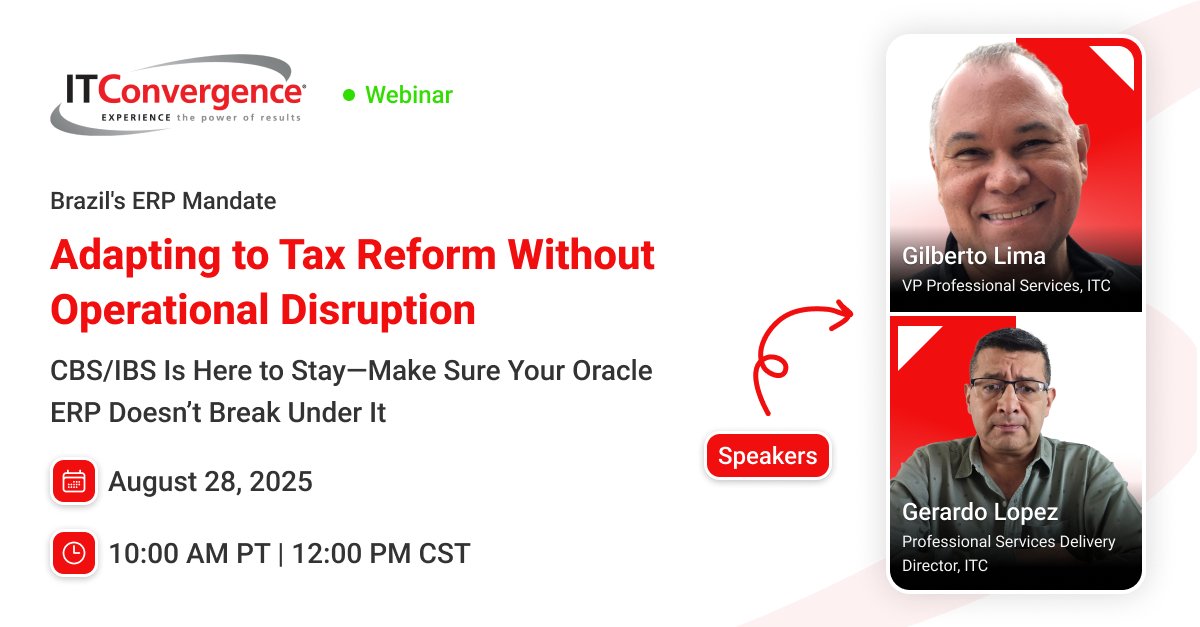 ITConvergence®
EXPERIENCE the power of results

Webinar

Brazil's ERP Mandate

Adapting to Tax Reform Without Operational Disruption

CBS/IBS Is Here to Stay—Make Sure Your Oracle ERP Doesn't Break Under It

August 28, 2025

10:00 AM PT | 12:00 PM CST

Speakers

Gilberto Lima
VP Professional Services, ITC

Gerardo Lopez
Professional Services Delivery Director, ITC